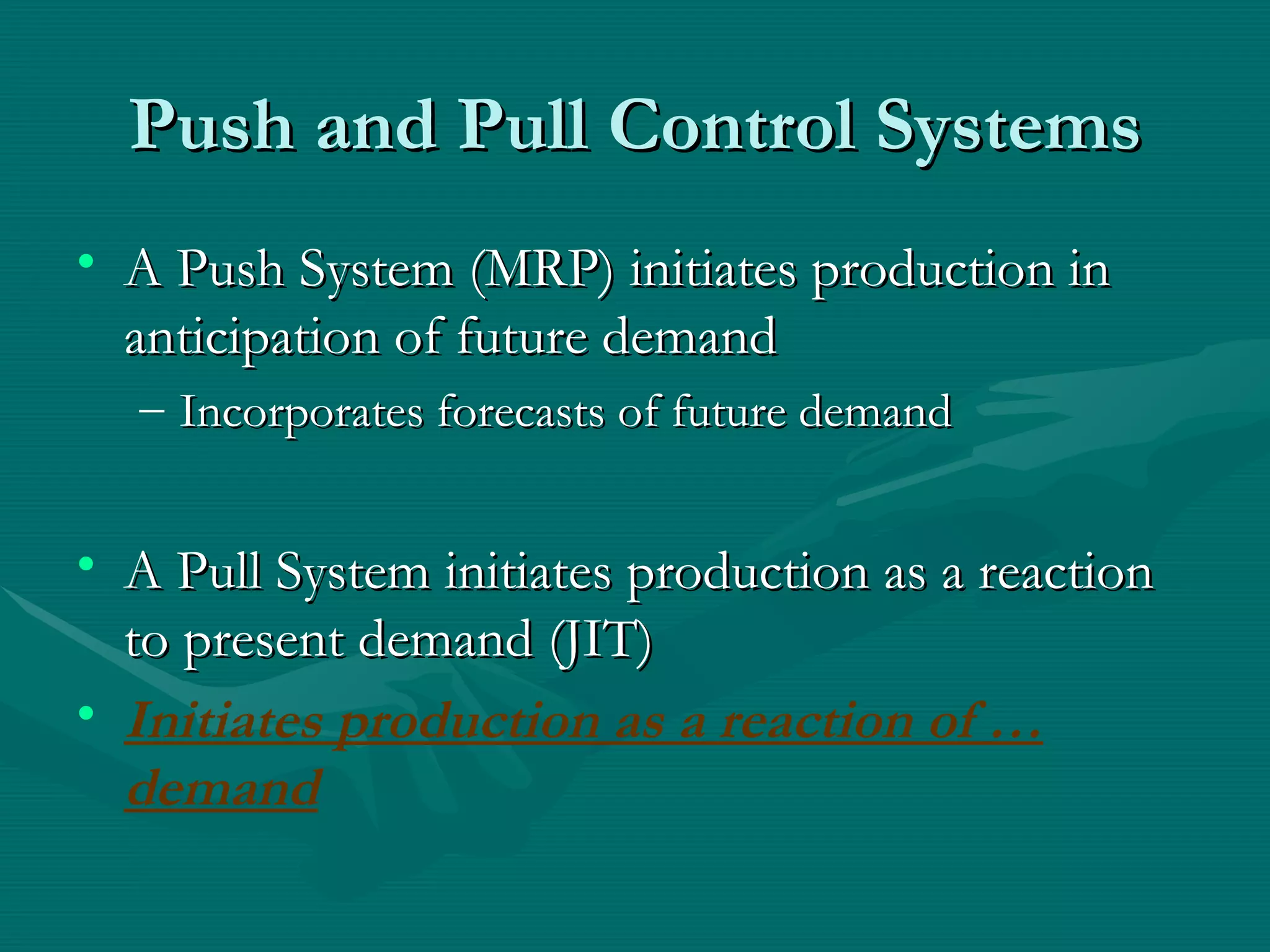 Push and Pull Control Systems

• A Push System (MRP) initiates production in anticipation of future demand
– Incorporates forecasts of future demand

• A Pull System initiates production as a reaction to present demand (JIT)

• Initiates production as a reaction of … demand